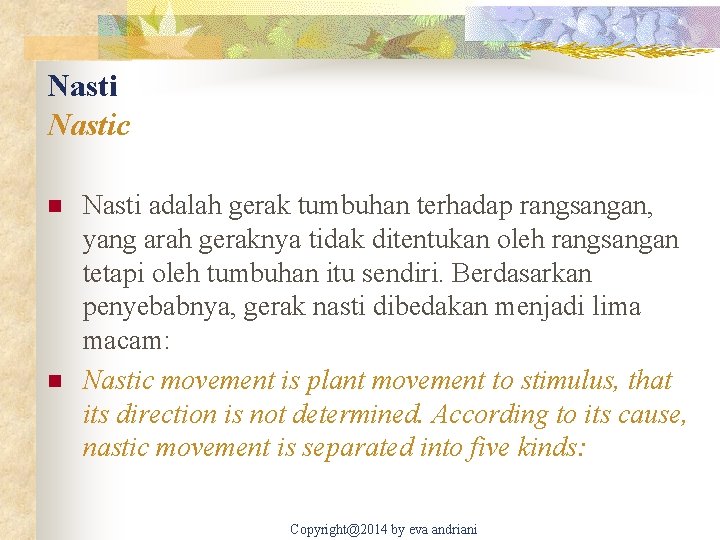 Nasti
Nastic

Nasti adalah gerak tumbuhan terhadap rangsangan, yang arah geraknya tidak ditentukan oleh rangsangan tetapi oleh tumbuhan itu sendiri. Berdasarkan penyebabnya, gerak nasti dibedakan menjadi lima macam:

Nastic movement is plant movement to stimulus, that its direction is not determined. According to its cause, nastic movement is separated into five kinds:

Copyright@2014 by eva andriani